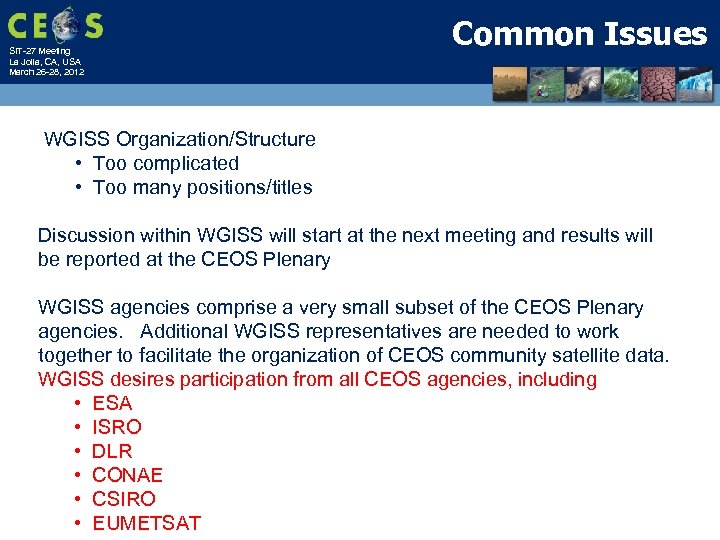 CEOS
SIT-27 Meeting
La Jolla, CA, USA
March 26-28, 2012

Common Issues

WGISS Organization/Structure
• Too complicated
• Too many positions/titles

Discussion within WGISS will start at the next meeting and results will be reported at the CEOS Plenary

WGISS agencies comprise a very small subset of the CEOS Plenary agencies. Additional WGISS representatives are needed to work together to facilitate the organization of CEOS community satellite data. WGISS desires participation from all CEOS agencies, including
• ESA
• ISRO
• DLR
• CONAE
• CSIRO
• EUMETSAT